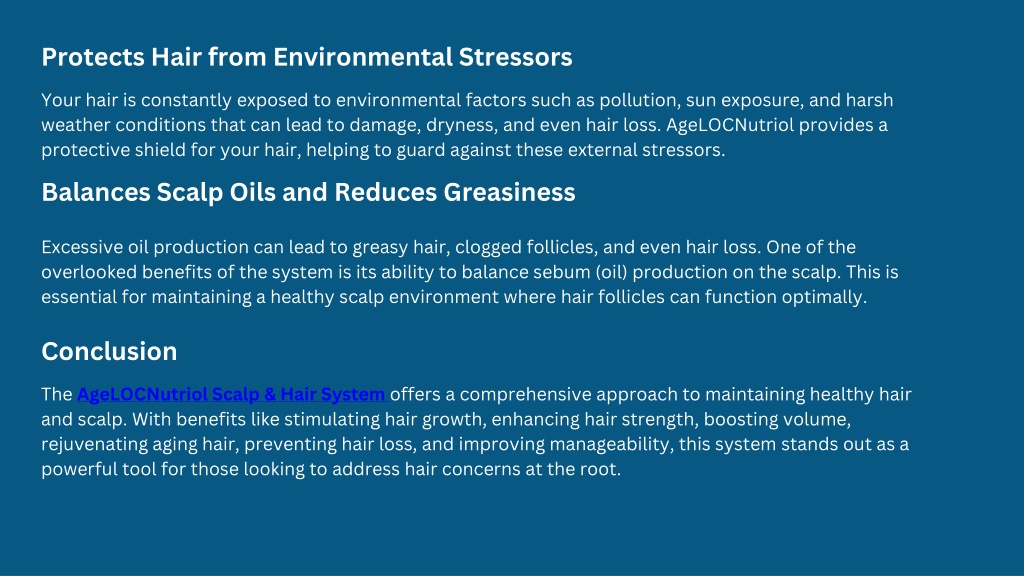 Protects Hair from Environmental Stressors

Your hair is constantly exposed to environmental factors such as pollution, sun exposure, and harsh weather conditions that can lead to damage, dryness, and even hair loss. AgeLOCNutriol provides a protective shield for your hair, helping to guard against these external stressors.

Balances Scalp Oils and Reduces Greasiness

Excessive oil production can lead to greasy hair, clogged follicles, and even hair loss. One of the overlooked benefits of the system is its ability to balance sebum (oil) production on the scalp. This is essential for maintaining a healthy scalp environment where hair follicles can function optimally.

Conclusion

The AgeLOCNutriol Scalp & Hair System offers a comprehensive approach to maintaining healthy hair and scalp. With benefits like stimulating hair growth, enhancing hair strength, boosting volume, rejuvenating aging hair, preventing hair loss, and improving manageability, this system stands out as a powerful tool for those looking to address hair concerns at the root.